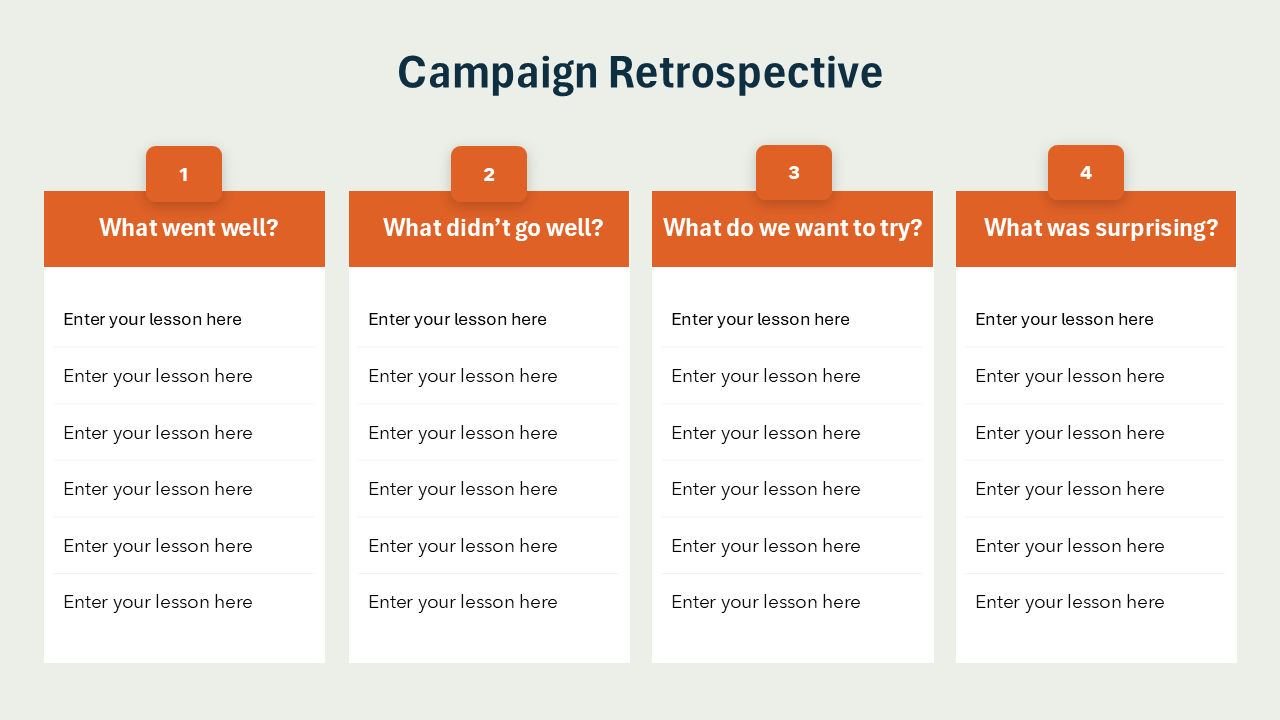 Campaign Retrospective

1
What went well?
Enter your lesson here
Enter your lesson here
Enter your lesson here
Enter your lesson here
Enter your lesson here
Enter your lesson here

2
What didn’t go well?
Enter your lesson here
Enter your lesson here
Enter your lesson here
Enter your lesson here
Enter your lesson here
Enter your lesson here

3
What do we want to try?
Enter your lesson here
Enter your lesson here
Enter your lesson here
Enter your lesson here
Enter your lesson here
Enter your lesson here

4
What was surprising?
Enter your lesson here
Enter your lesson here
Enter your lesson here
Enter your lesson here
Enter your lesson here
Enter your lesson here